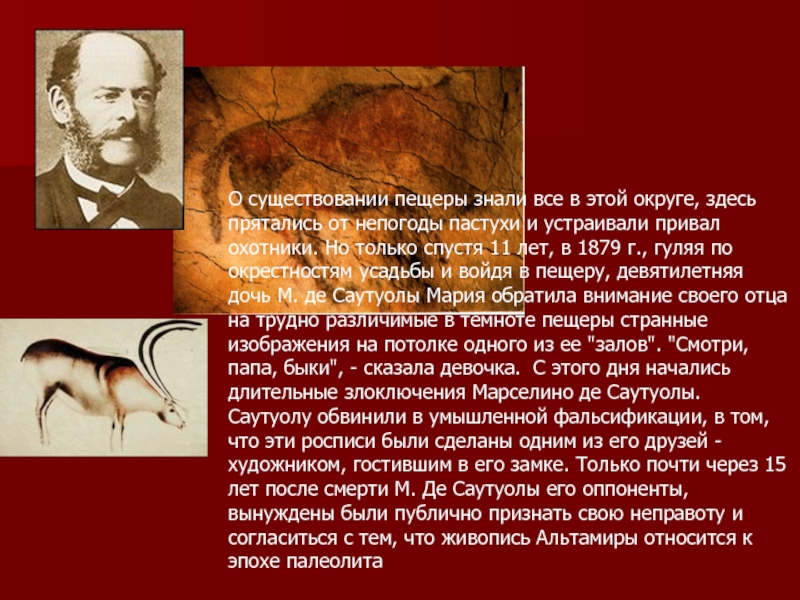 О существовании пещеры знали все в этой округе, здесь прятались от непогоды пастухи и устраивали привал охотники. Но только спустя 11 лет, в 1879 г., гуляя по окрестностям усадьбы и войдя в пещеру, девятилетняя дочь М. де Саутуолы Мария обратила внимание своего отца на трудно различимые в темноте пещеры странные изображения на потолке одного из ее "залов". "Смотри, папа, быки", - сказала девочка. С этого дня начались длительные злоключения Марселино де Саутуолы. Саутуолу обвинили в умышленной фальсификации, в том, что эти росписи были сделаны одним из его друзей - художником, гостившим в его замке. Только почти через 15 лет после смерти М. Де Саутуолы его оппоненты, вынуждены были публично признать свою неправоту и согласиться с тем, что живопись Альтамиры относится к эпохе палеолита